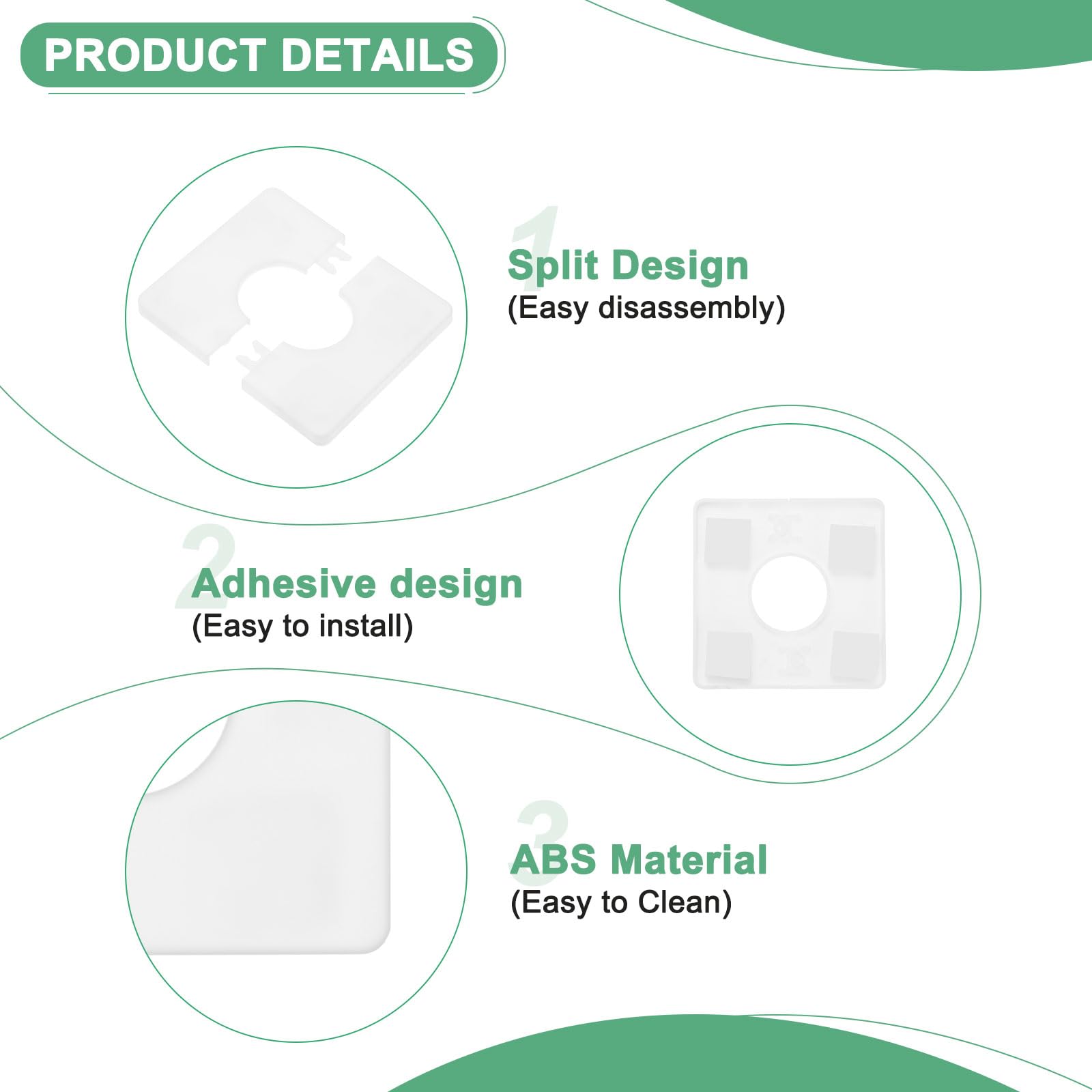 PRODUCT DETAILS

1
Split Design
(Easy disassembly)

2
Adhesive design
(Easy to install)

3
ABS Material
(Easy to Clean)